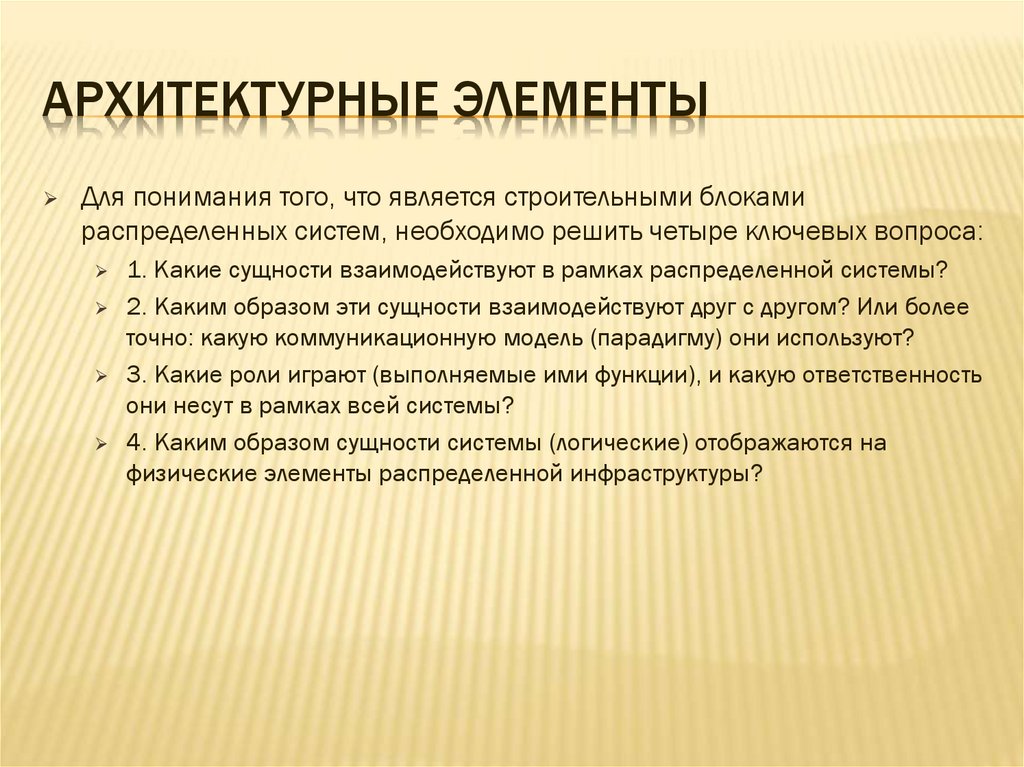 АРХИТЕКТУРНЫЕ ЭЛЕМЕНТЫ

Для понимания того, что является строительными блоками распределенных систем, необходимо решить четыре ключевых вопроса:

1. Какие сущности взаимодействуют в рамках распределенной системы?

2. Каким образом эти сущности взаимодействуют друг с другом? Или более точно: какую коммуникационную модель (парадигму) они используют?

3. Какие роли играют (выполняемые ими функции), и какую ответственность они несут в рамках всей системы?

4. Каким образом сущности системы (логические) отображаются на физические элементы распределенной инфраструктуры?